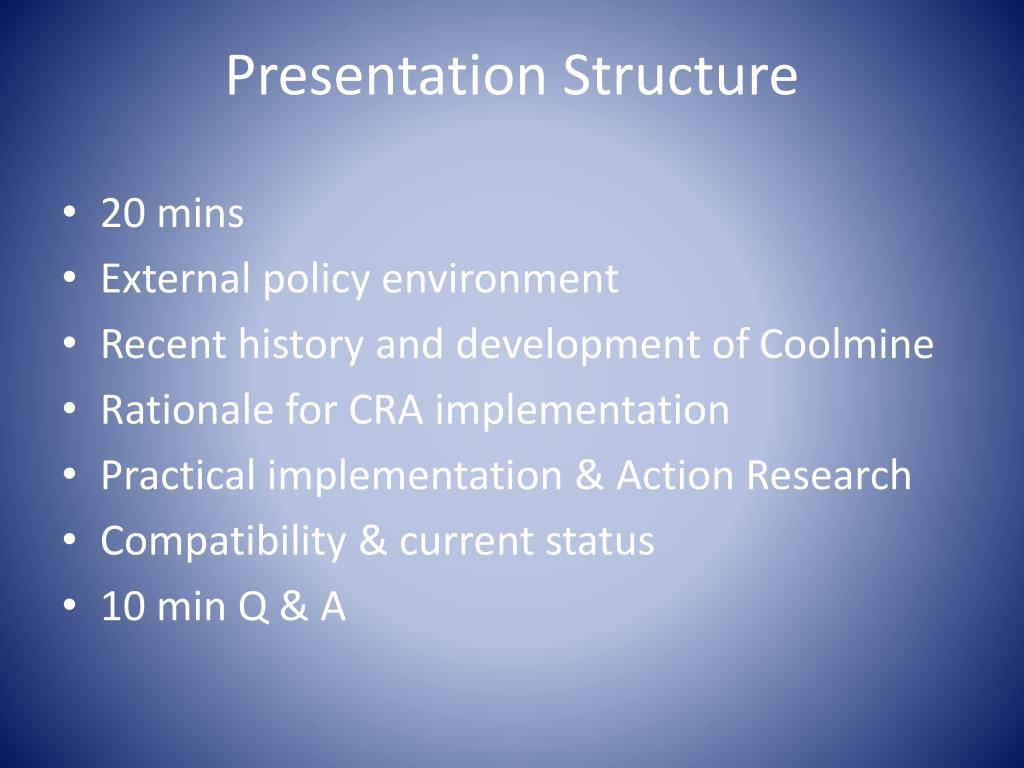 Presentation Structure

• 20 mins
• External policy environment
• Recent history and development of Coolmine
• Rationale for CRA implementation
• Practical implementation & Action Research
• Compatibility & current status
• 10 min Q & A